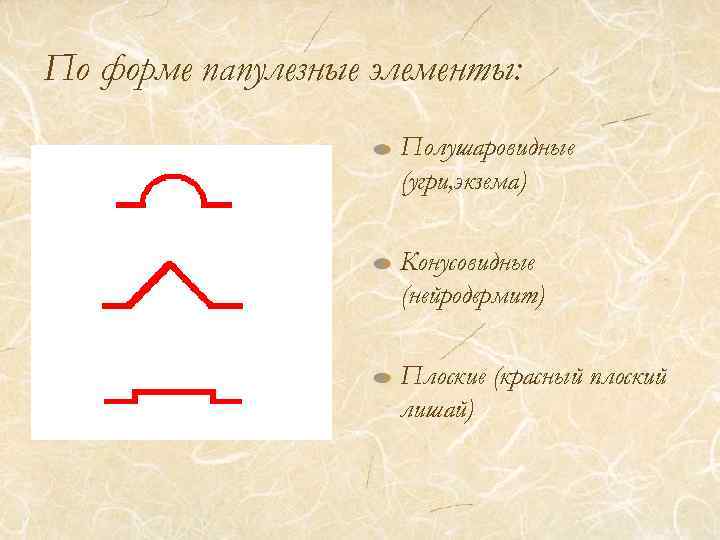 По форме папулезные элементы:

Полушаровидные (угри,экзема)

Конусовидные (нейродермит)

Плоские (красный плоский лишай)